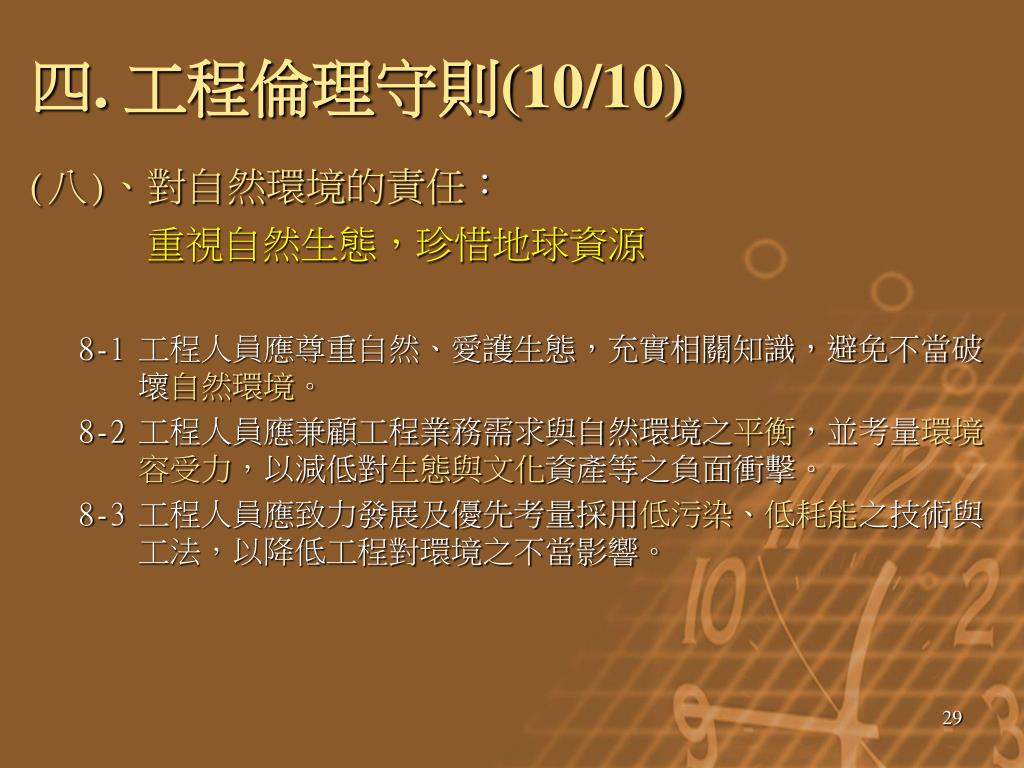 四. 工程倫理守則(10/10)

(八)、對自然環境的責任：

重視自然生態，珍惜地球資源

8-1 工程人員應尊重自然、愛護生態，充實相關知識，避免不當破壞自然環境。

8-2 工程人員應兼顧工程業務需求與自然環境之平衡，並考量環境容受力，以減低對生態與文化資產等之負面衝擊。

8-3 工程人員應致力發展及優先考量採用低污染、低耗能之技術與工法，以降低工程對環境之不當影響。

29